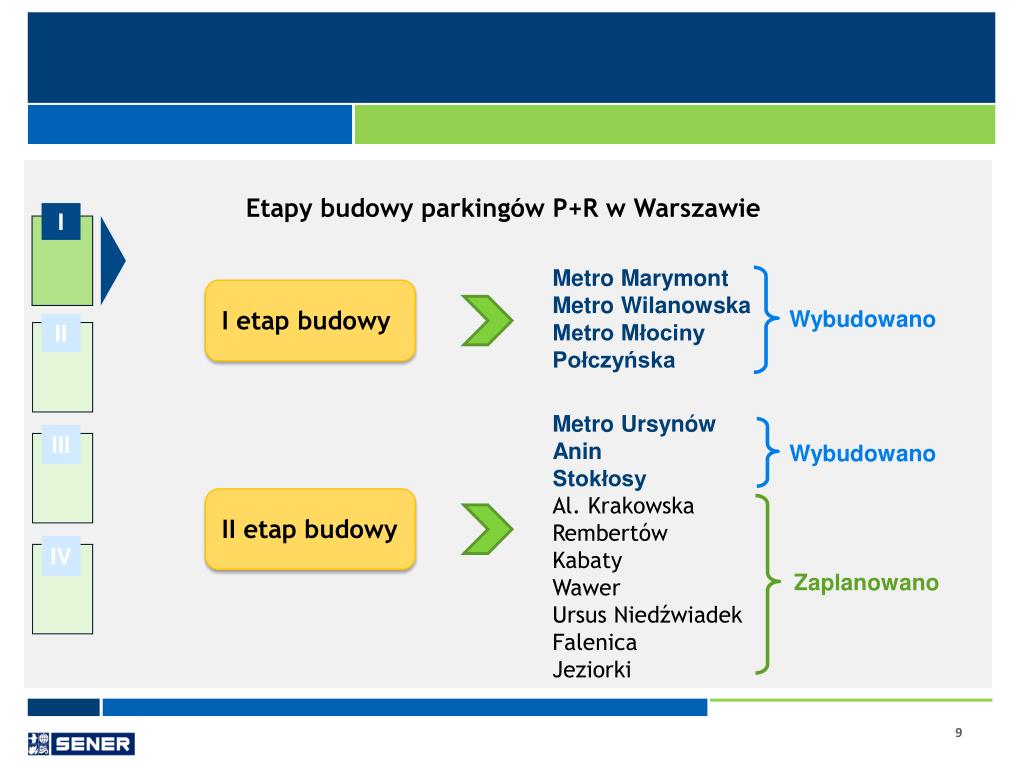 I

II

III

IV

Etapy budowy parkingów P+R w Warszawie

I etap budowy

Metro Marymont
Metro Wilanowska
Metro Młociny
Połczyńska

Wybudowano

II etap budowy

Metro Ursynów
Anin
Stokłosy

Wybudowano

Al. Krakowska
Rembertów
Kabaty
Wawer
Ursus Niedźwiadek
Falenica
Jeziorki

Zaplanowano

SENER

9